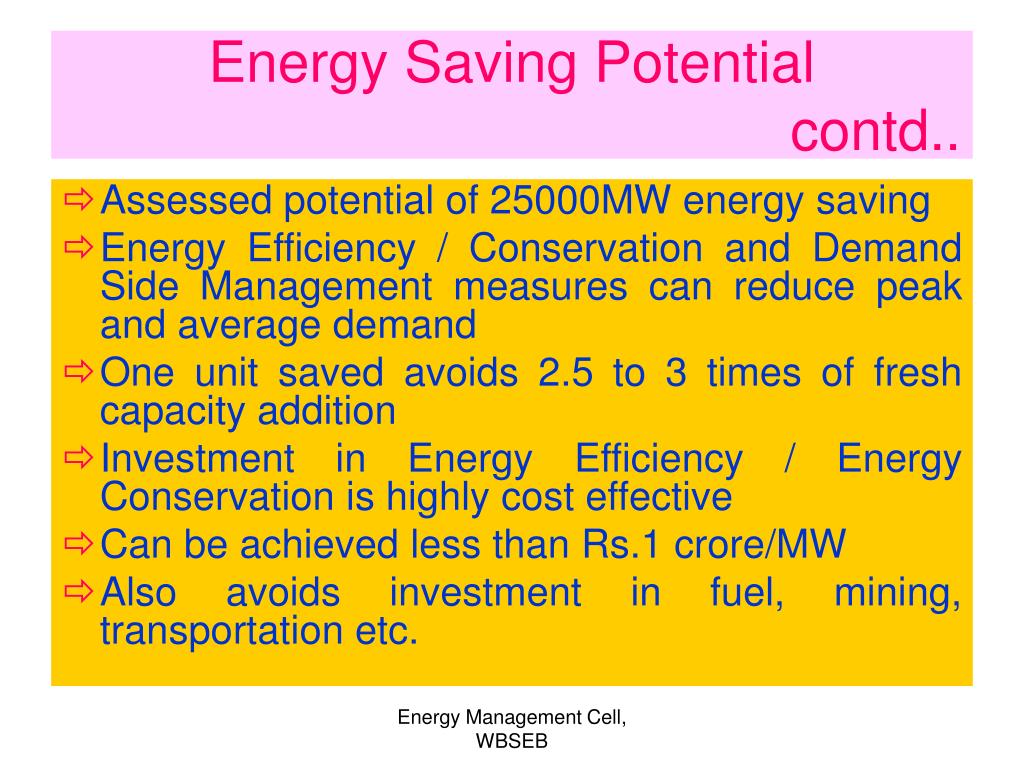 Energy Saving Potential contd..

⇨ Assessed potential of 25000MW energy saving
⇨ Energy Efficiency / Conservation and Demand Side Management measures can reduce peak and average demand
⇨ One unit saved avoids 2.5 to 3 times of fresh capacity addition
⇨ Investment in Energy Efficiency / Energy Conservation is highly cost effective
⇨ Can be achieved less than Rs.1 crore/MW
⇨ Also avoids investment in fuel, mining, transportation etc.

Energy Management Cell, WBSEB